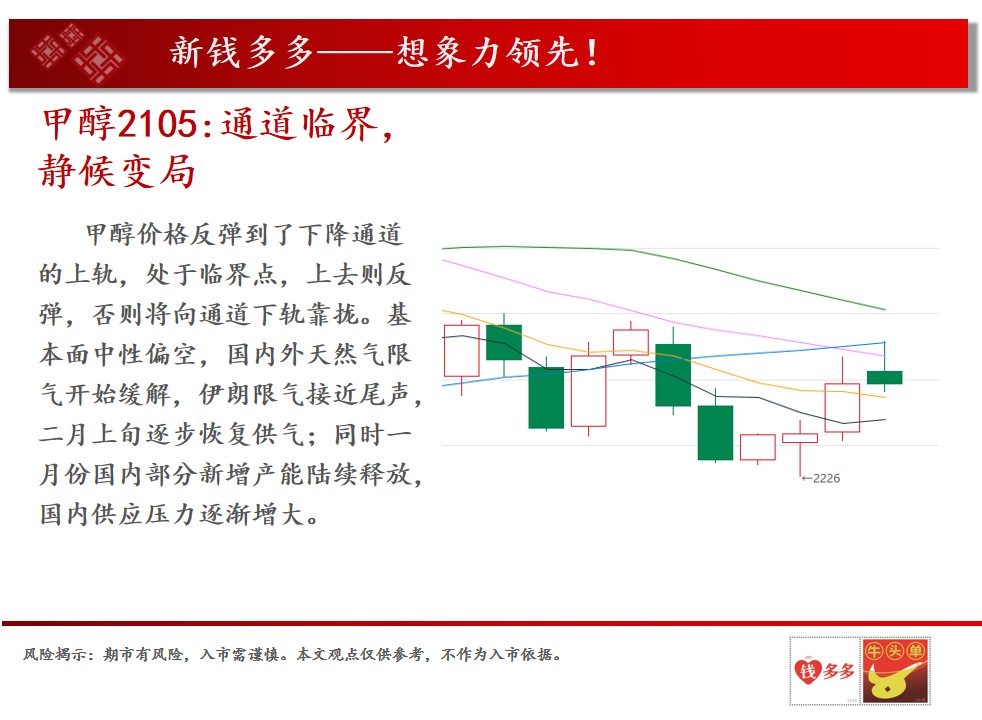 新钱多多——想象力领先！

甲醇2105:通道临界，静候变局

甲醇价格反弹到了下降通道的上轨，处于临界点，上去则反弹，否则将向通道下轨靠拢。基本面中性偏空，国内外天然气限气开始缓解，伊朗限气接近尾声，二月上旬逐步恢复供气；同时一月份国内部分新增产能陆续释放，国内供应压力逐渐增大。

←2226

风险揭示：期市有风险，入市需谨慎。本文观点仅供参考，不作为入市依据。

钱多多

牛头单